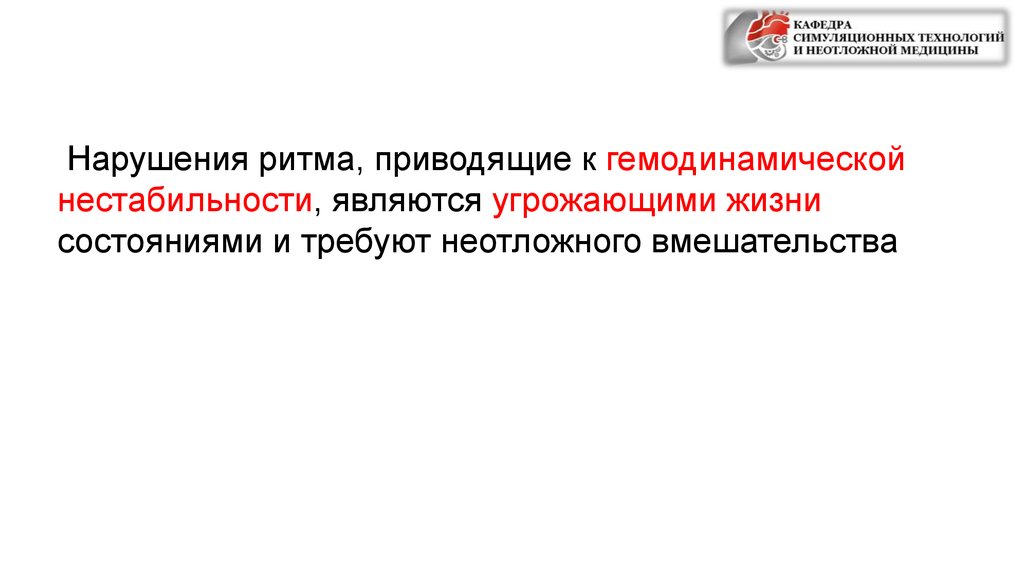 КАФЕДРА
СИМУЛЯЦИОННЫХ ТЕХНОЛОГИЙ
И НЕОТЛОЖНОЙ МЕДИЦИНЫ

Нарушения ритма, приводящие к гемодинамической нестабильности, являются угрожающими жизни состояниями и требуют неотложного вмешательства